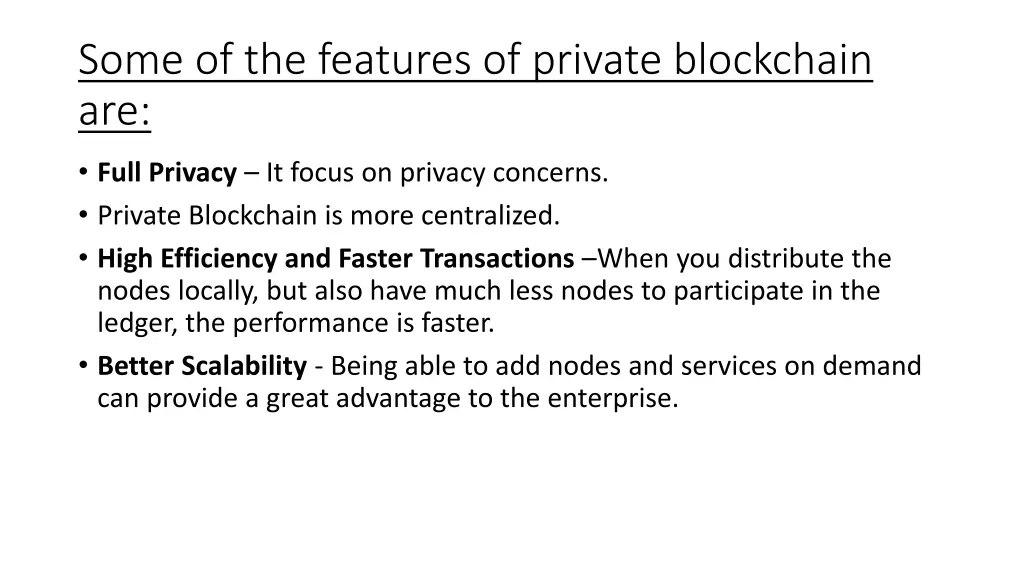 Some of the features of private blockchain are:

• Full Privacy – It focus on privacy concerns.
• Private Blockchain is more centralized.
• High Efficiency and Faster Transactions –When you distribute the nodes locally, but also have much less nodes to participate in the ledger, the performance is faster.
• Better Scalability - Being able to add nodes and services on demand can provide a great advantage to the enterprise.